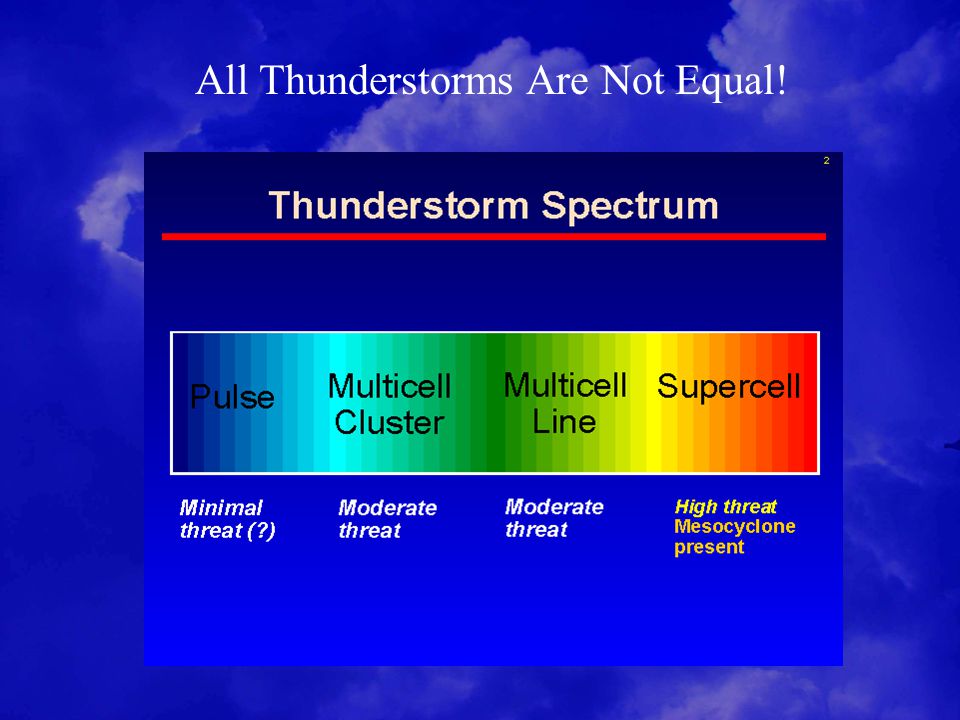 All Thunderstorms Are Not Equal!

2

Thunderstorm Spectrum

Pulse

Multicell Cluster

Multicell Line

Supercell

Minimal threat (?)

Moderate threat

Moderate threat

High threat
Mesocyclone present